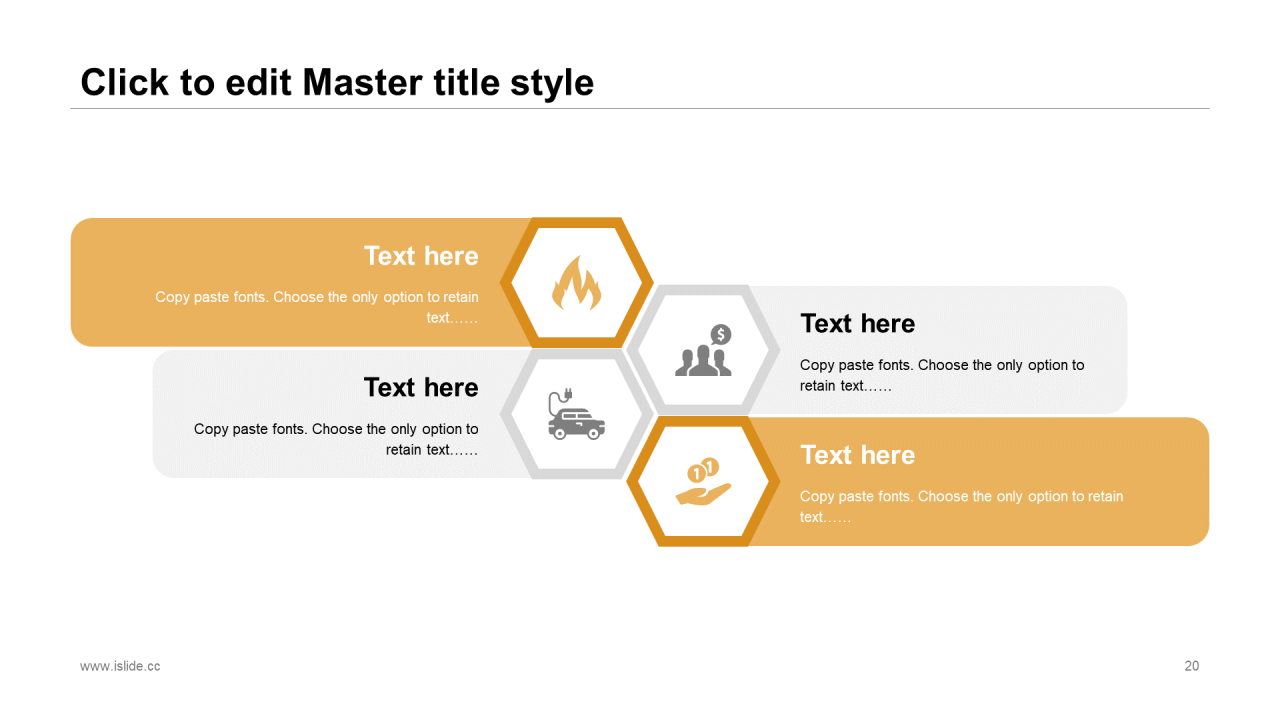 Click to edit Master title style

Text here

Copy paste fonts. Choose the only option to retain text……

Text here

Copy paste fonts. Choose the only option to retain text……

Text here

Copy paste fonts. Choose the only option to retain text……

Text here

Copy paste fonts. Choose the only option to retain text……

www.islide.cc

20